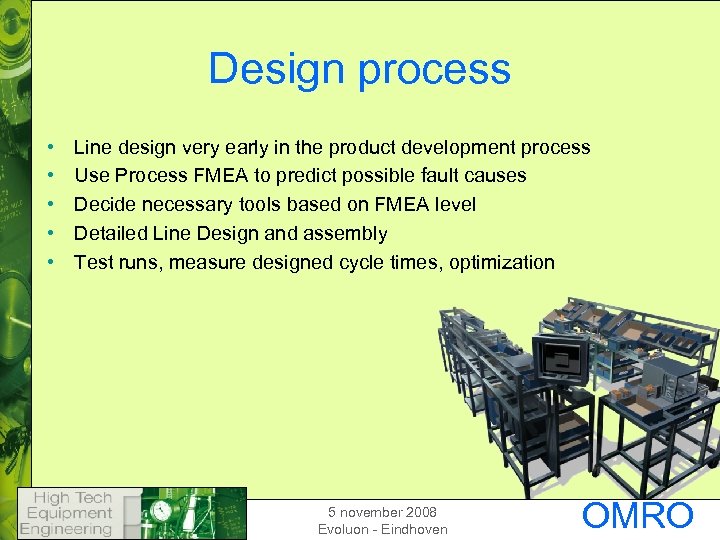 Design process

• Line design very early in the product development process
• Use Process FMEA to predict possible fault causes
• Decide necessary tools based on FMEA level
• Detailed Line Design and assembly
• Test runs, measure designed cycle times, optimization

High Tech Equipment Engineering

5 november 2008
Evoluon - Eindhoven

OMRO